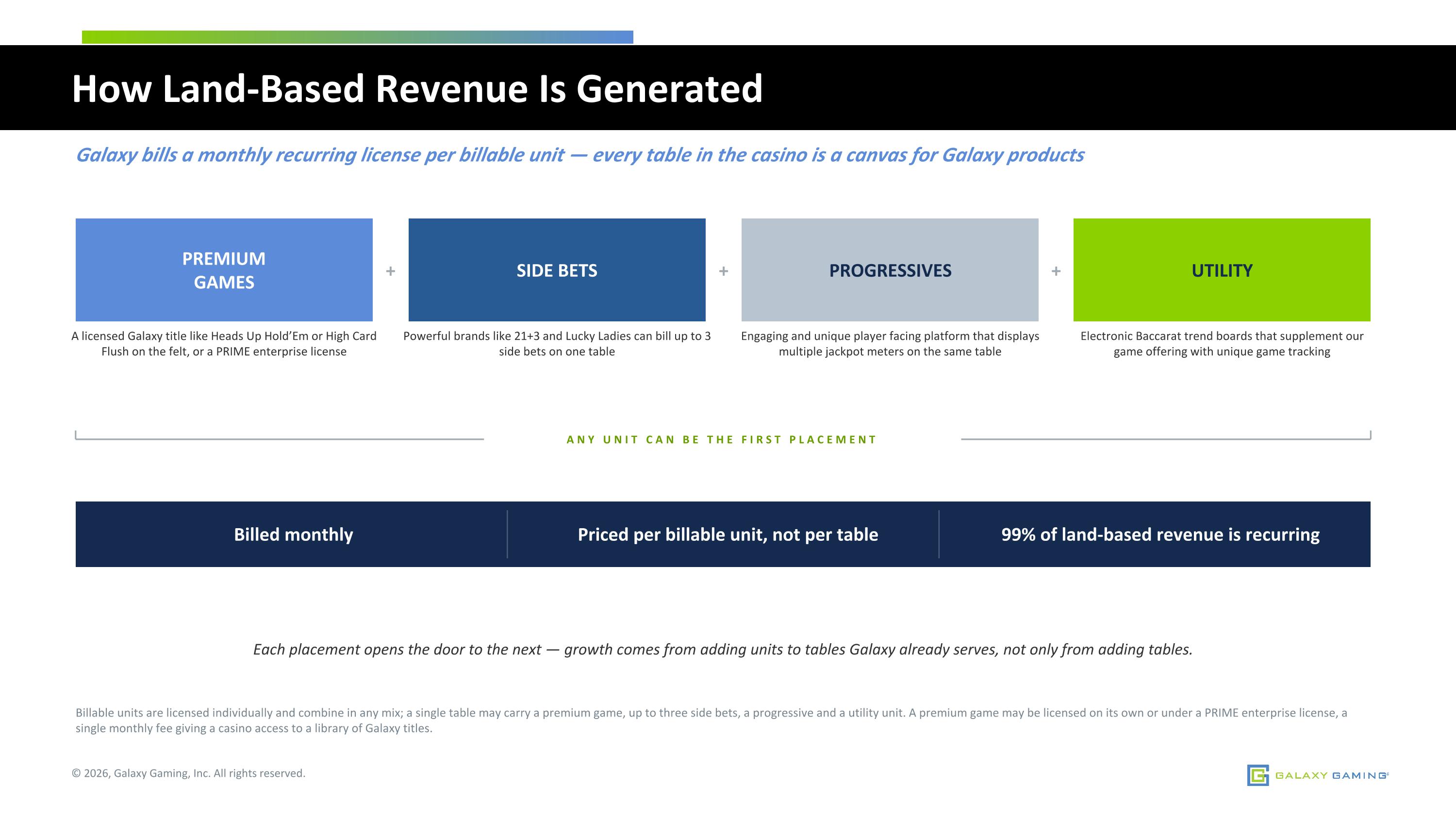 How Land-Based Revenue Is Generated

Galaxy bills a monthly recurring license per billable unit — every table in the casino is a canvas for Galaxy products

PREMIUM GAMES

A licensed Galaxy title like Heads Up Hold'Em or High Card Flush on the felt, or a PRIME enterprise license

+

SIDE BETS

Powerful brands like 21+3 and Lucky Ladies can bill up to 3 side bets on one table

+

PROGRESSIVES

Engaging and unique player facing platform that displays multiple jackpot meters on the same table

+

UTILITY

Electronic Baccarat trend boards that supplement our game offering with unique game tracking

ANY UNIT CAN BE THE FIRST PLACEMENT

Billed monthly

Priced per billable unit, not per table

99% of land-based revenue is recurring

Each placement opens the door to the next — growth comes from adding units to tables Galaxy already serves, not only from adding tables.

Billable units are licensed individually and combine in any mix; a single table may carry a premium game, up to three side bets, a progressive and a utility unit. A premium game may be licensed on its own or under a PRIME enterprise license, a single monthly fee giving a casino access to a library of Galaxy titles.

© 2026, Galaxy Gaming, Inc. All rights reserved.

GALAXY GAMING